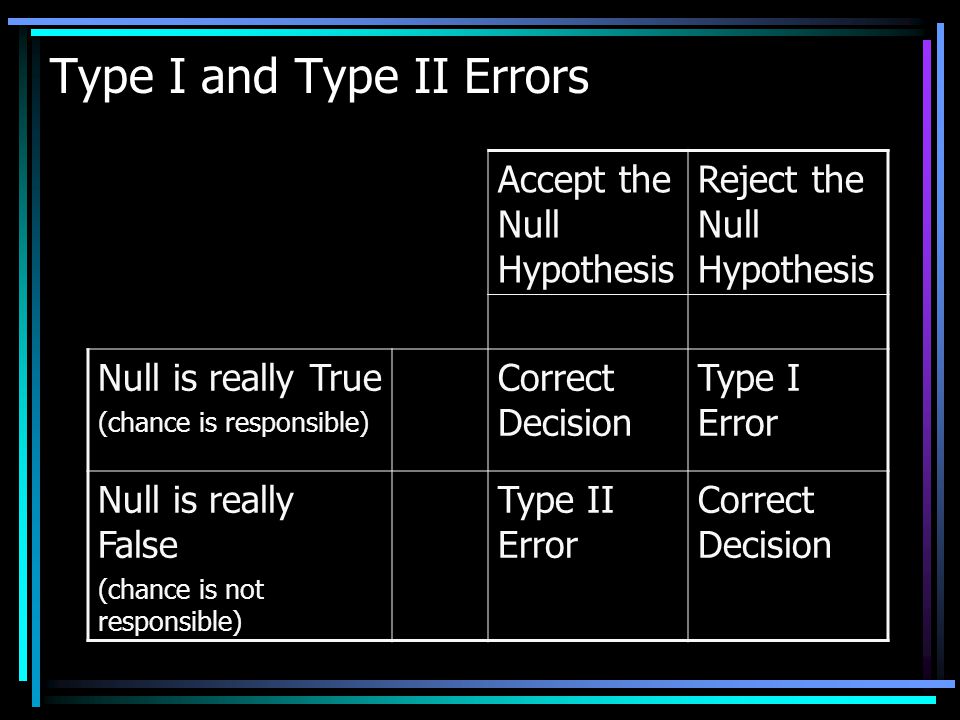 Type I and Type II Errors

| | | Accept the Null Hypothesis | Reject the Null Hypothesis |
|---|---|---|---|
| | | | |
| Null is really True (chance is responsible) | | Correct Decision | Type I Error |
| Null is really False (chance is not responsible) | | Type II Error | Correct Decision |